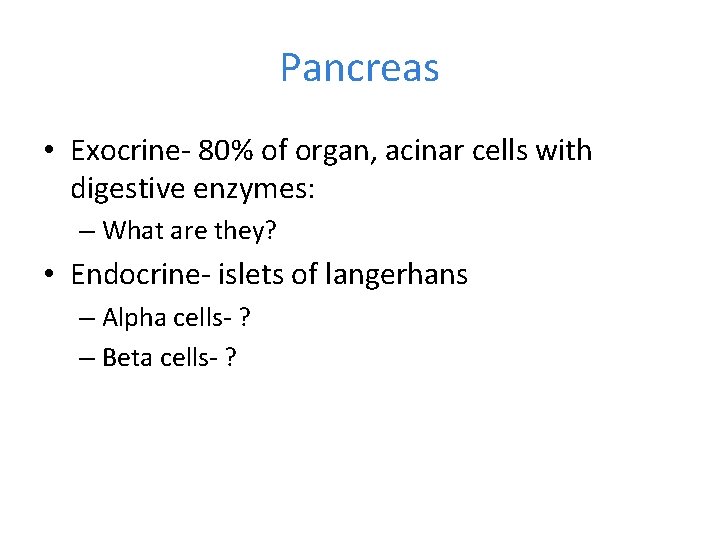 Pancreas

• Exocrine- 80% of organ, acinar cells with digestive enzymes:
– What are they?
• Endocrine- islets of langerhans
– Alpha cells- ?
– Beta cells- ?